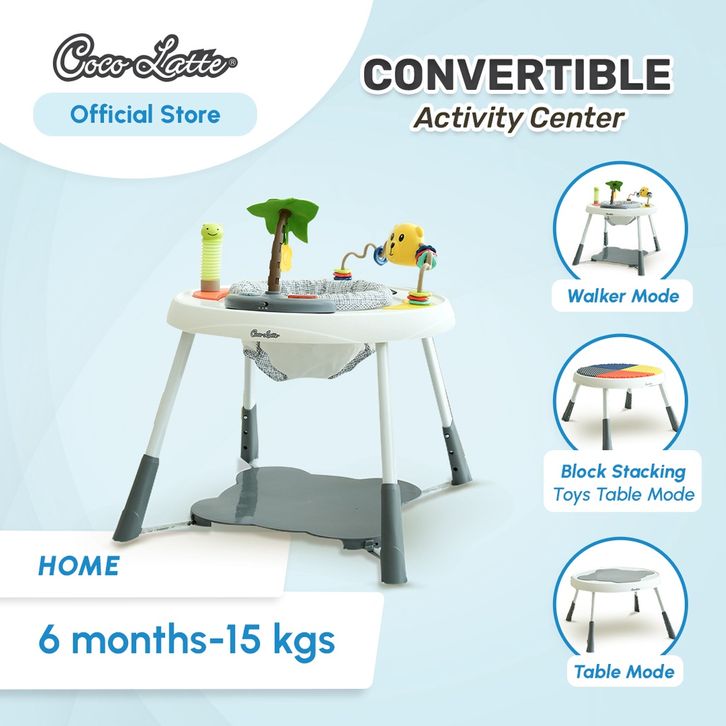 Coco Latte®

Official Store

CONVERTIBLE
Activity Center

Coco Latte

Walker Mode

Block Stacking
Toys Table Mode

Table Mode

HOME

6 months-15 kgs